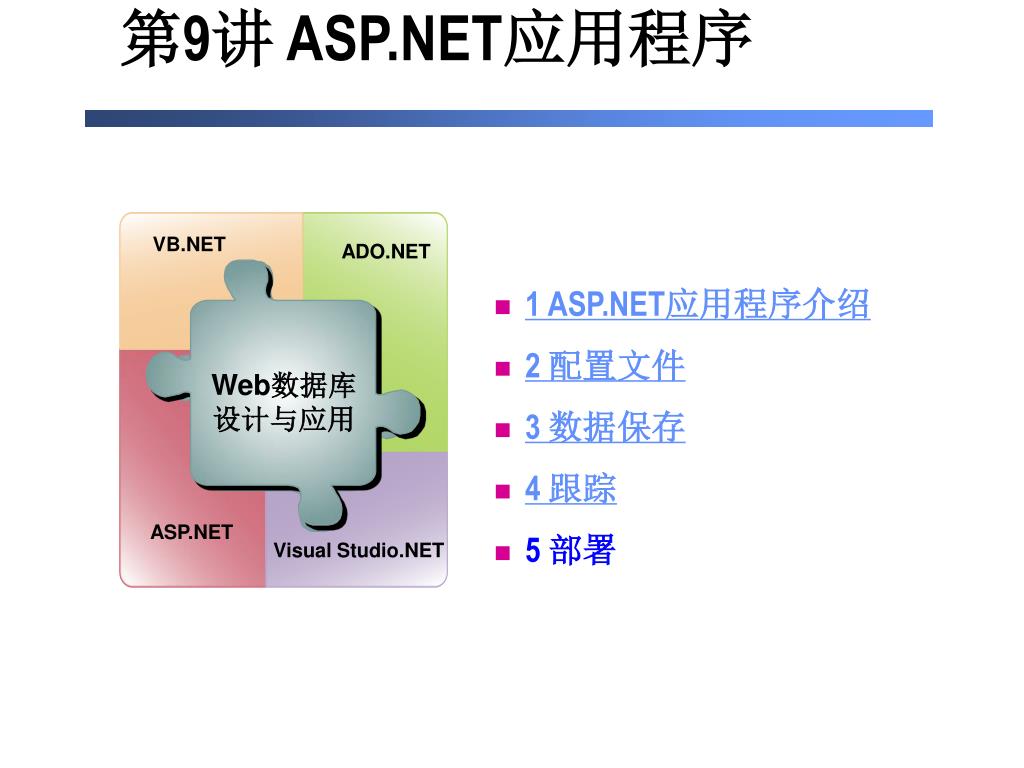 第9讲 ASP.NET应用程序

VB.NET

ADO.NET

Web数据库设计与应用

ASP.NET

Visual Studio.NET

1 ASP.NET应用程序介绍
2 配置文件
3 数据保存
4 跟踪
5 部署